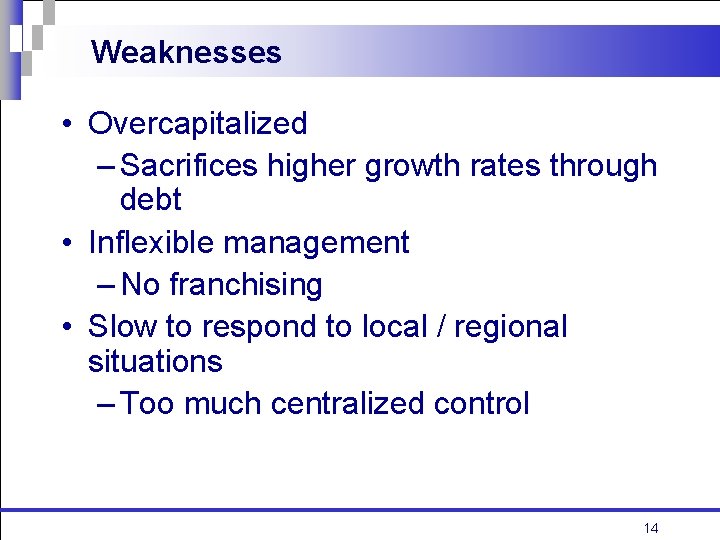 Weaknesses

• Overcapitalized
– Sacrifices higher growth rates through debt
• Inflexible management
– No franchising
• Slow to respond to local / regional situations
– Too much centralized control

14